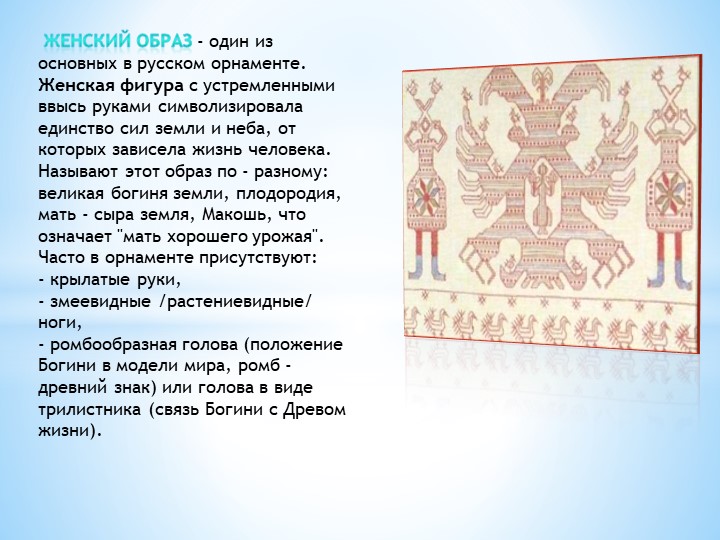 ЖЕНСКИЙ ОБРАЗ - один из основных в русском орнаменте. Женская фигура с устремленными ввысь руками символизировала единство сил земли и неба, от которых зависела жизнь человека. Называют этот образ по - разному: великая богиня земли, плодородия, мать - сыра земля, Макошь, что означает "мать хорошего урожая". Часто в орнаменте присутствуют:
- крылатые руки,
- змеевидные /растениевидные/ ноги,
- ромбообразная голова (положение Богини в модели мира, ромб - древний знак) или голова в виде трилистника (связь Богини с Древом жизни).